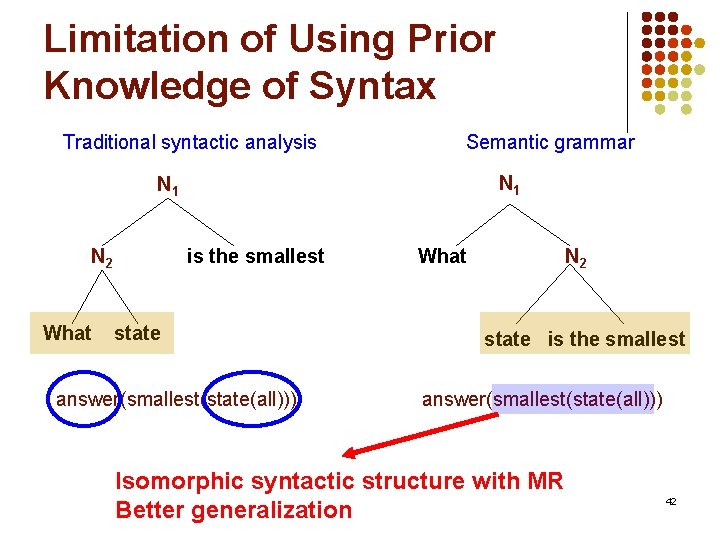 Limitation of Using Prior Knowledge of Syntax

Traditional syntactic analysis

$N_1$

$N_2$

is the smallest

What state

answer(smallest(state(all)))

Semantic grammar

$N_1$

What

$N_2$

state is the smallest

answer(smallest(state(all)))

Isomorphic syntactic structure with MR
Better generalization

42